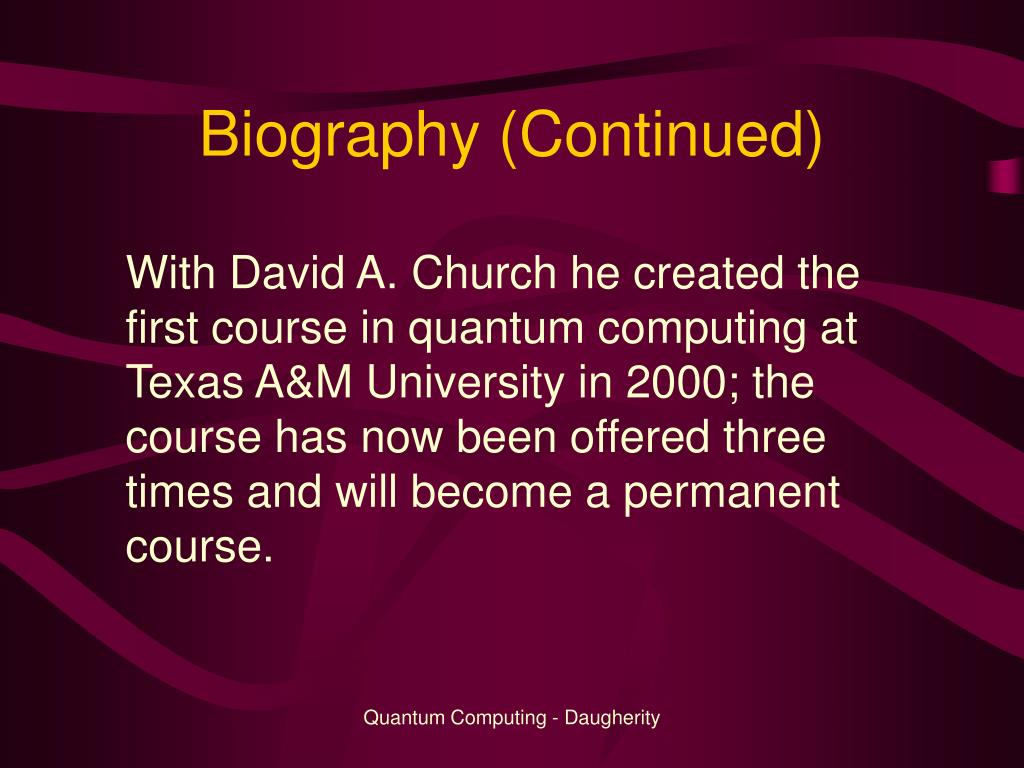 Biography (Continued)

With David A. Church he created the first course in quantum computing at Texas A&M University in 2000; the course has now been offered three times and will become a permanent course.

Quantum Computing - Daugherity